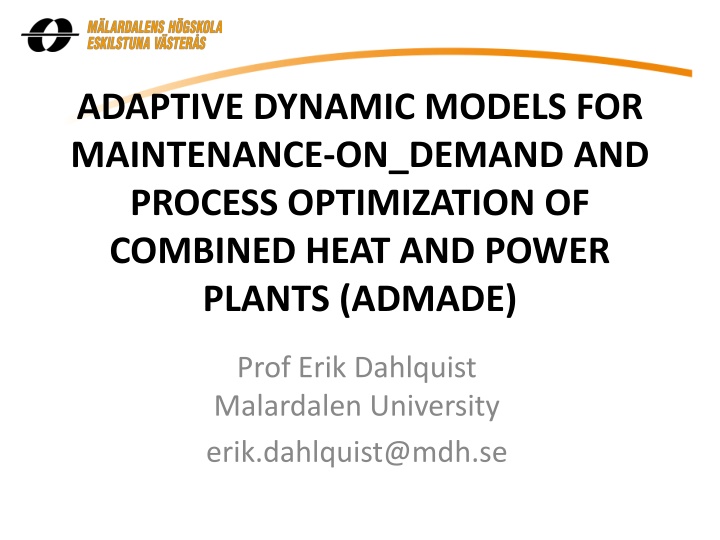 MÄLARDALENS HÖGSKOLA
ESKILSTUNA VÄSTERÅS

ADAPTIVE DYNAMIC MODELS FOR MAINTENANCE-ON_DEMAND AND PROCESS OPTIMIZATION OF COMBINED HEAT AND POWER PLANTS (ADMADE)

Prof Erik Dahlquist
Malardalen University
erik.dahlquist@mdh.se